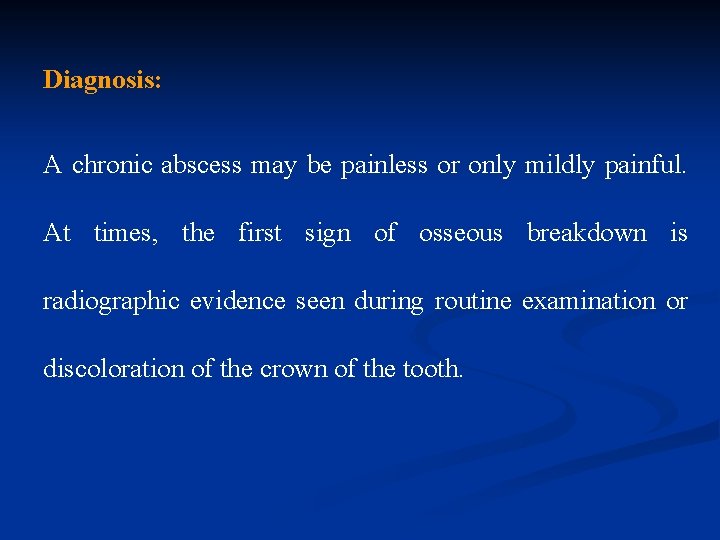 Diagnosis:

A chronic abscess may be painless or only mildly painful. At times, the first sign of osseous breakdown is radiographic evidence seen during routine examination or discoloration of the crown of the tooth.